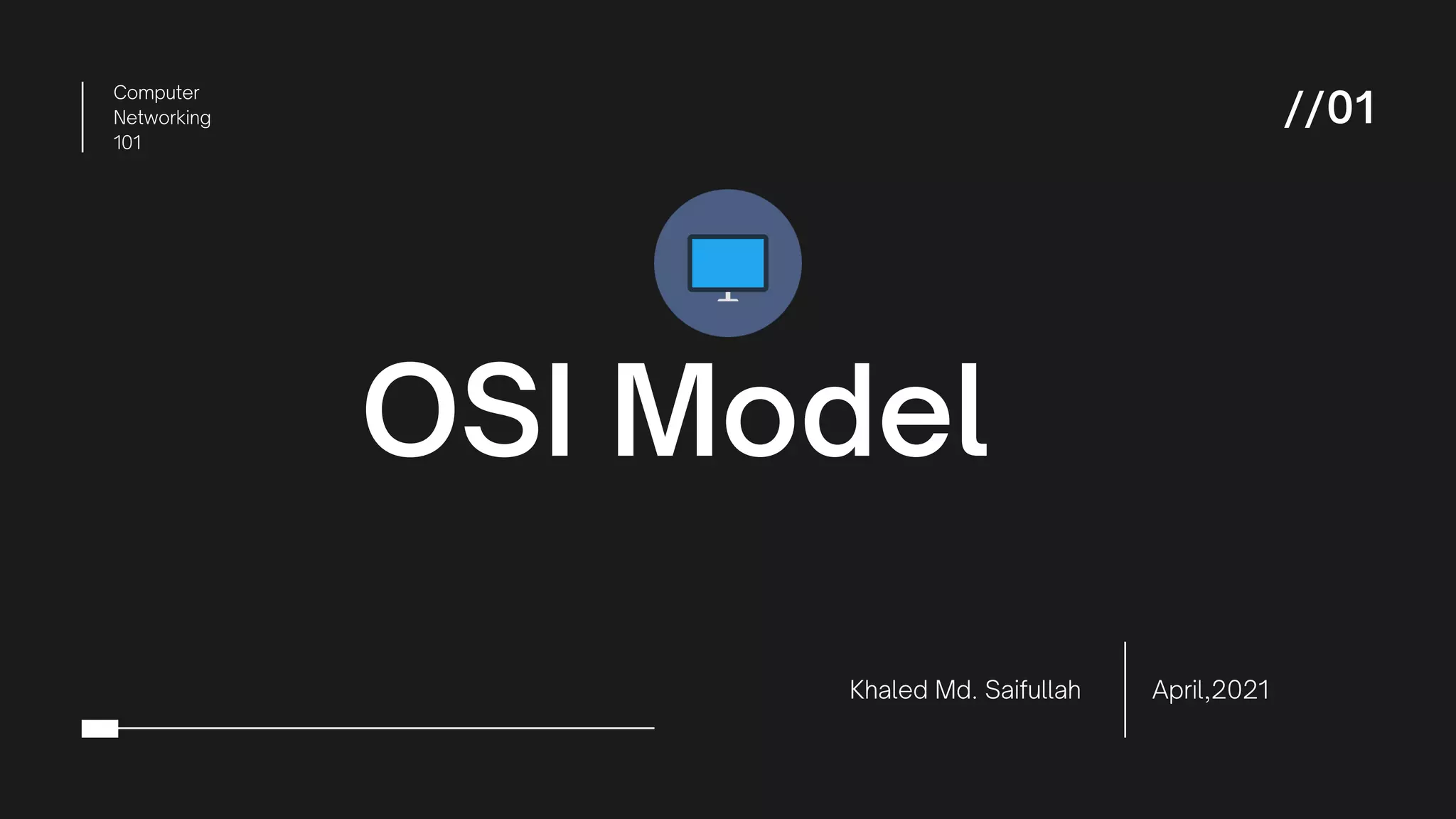 Computer Networking 101

//01

OSI Model

Khaled Md. Saifullah

April,2021